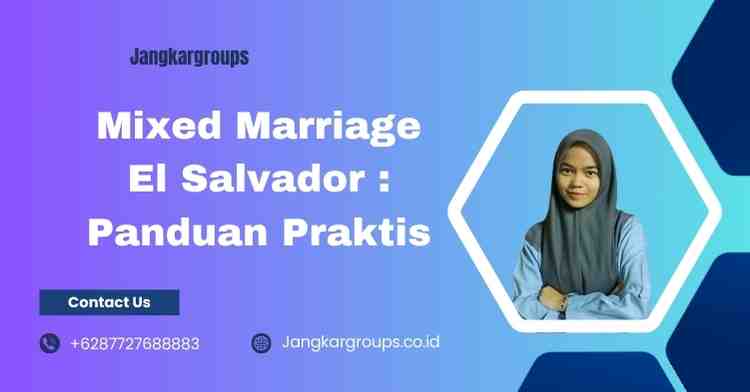 Jangkargroups

Mixed Marriage El Salvador : Panduan Praktis

Contact Us

+6287727688883

Jangkargroups.co.id